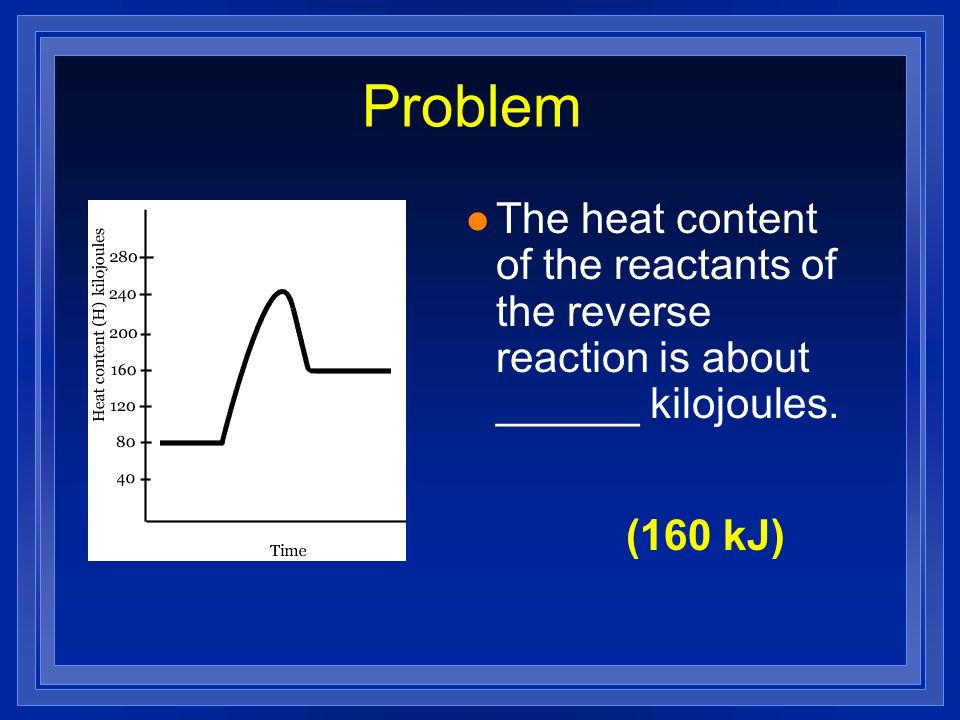 Problem

Heat content (H) kilojoules

280
240
200
160
120
80
40

Time

The heat content of the reactants of the reverse reaction is about ______ kilojoules.

(160 kJ)